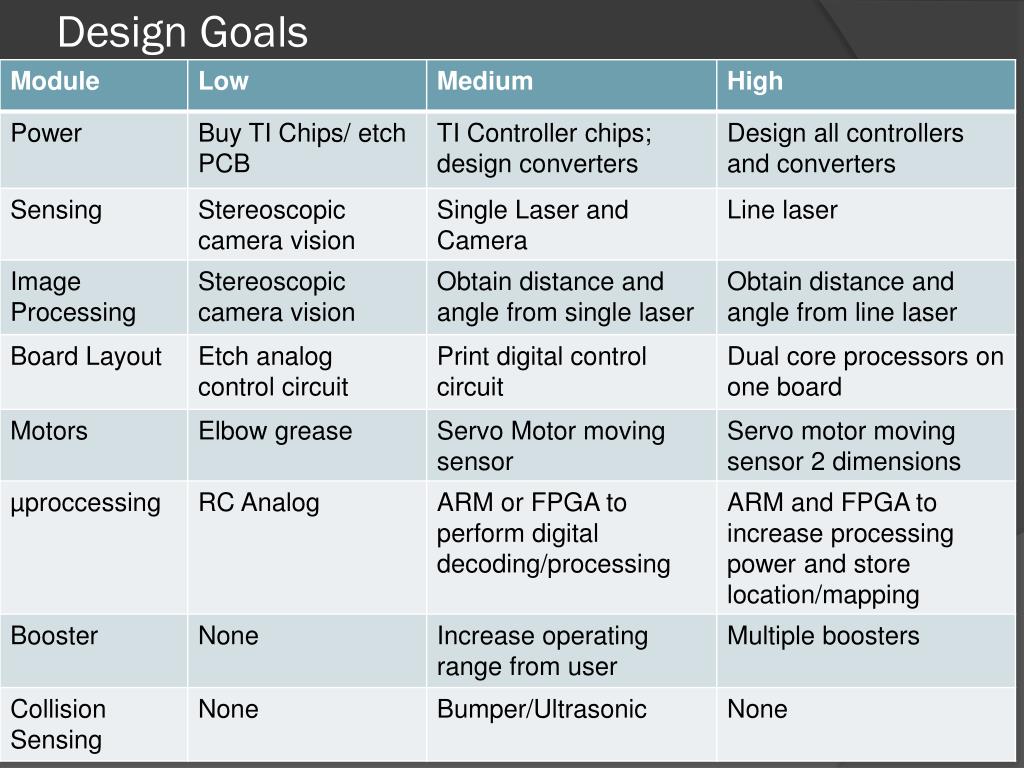 Design Goals

| Module | Low | Medium | High |
|---|---|---|---|
| Power | Buy TI Chips/ etch PCB | TI Controller chips; design converters | Design all controllers and converters |
| Sensing | Stereoscopic camera vision | Single Laser and Camera | Line laser |
| Image Processing | Stereoscopic camera vision | Obtain distance and angle from single laser | Obtain distance and angle from line laser |
| Board Layout | Etch analog control circuit | Print digital control circuit | Dual core processors on one board |
| Motors | Elbow grease | Servo Motor moving sensor | Servo motor moving sensor 2 dimensions |
| µproccessing | RC Analog | ARM or FPGA to perform digital decoding/processing | ARM and FPGA to increase processing power and store location/mapping |
| Booster | None | Increase operating range from user | Multiple boosters |
| Collision Sensing | None | Bumper/Ultrasonic | None |